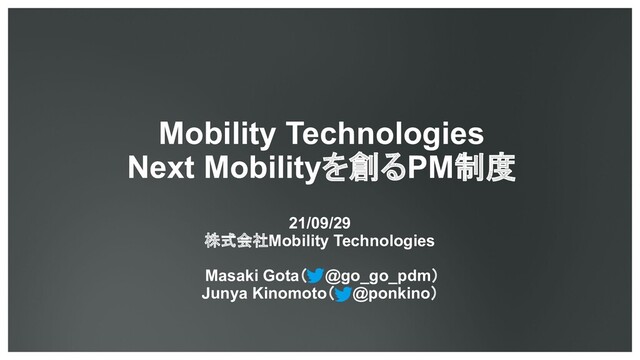 Mobility Technologies
Next Mobilityを創るPM制度

21/09/29
株式会社Mobility Technologies

Masaki Gota（@go_go_pdm）
Junya Kinomoto（@ponkino）